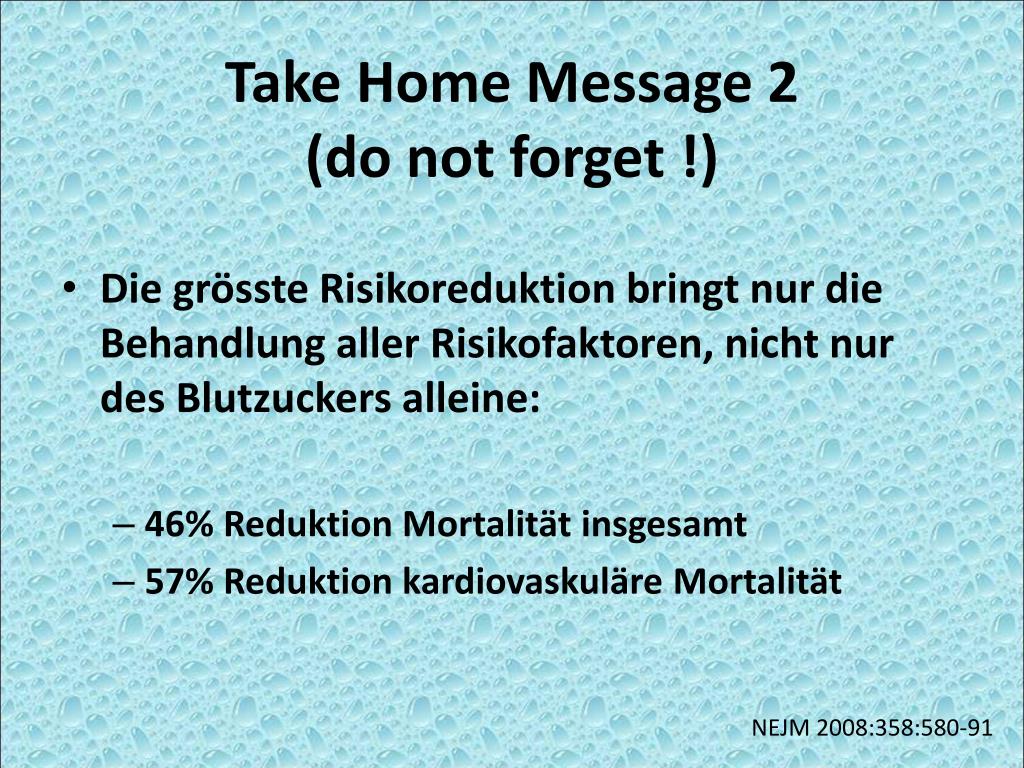 Take Home Message 2
(do not forget !)

• Die grösste Risikoreduktion bringt nur die Behandlung aller Risikofaktoren, nicht nur des Blutzuckers alleine:

– 46% Reduktion Mortalität insgesamt
– 57% Reduktion kardiovaskuläre Mortalität

NEJM 2008:358:580-91